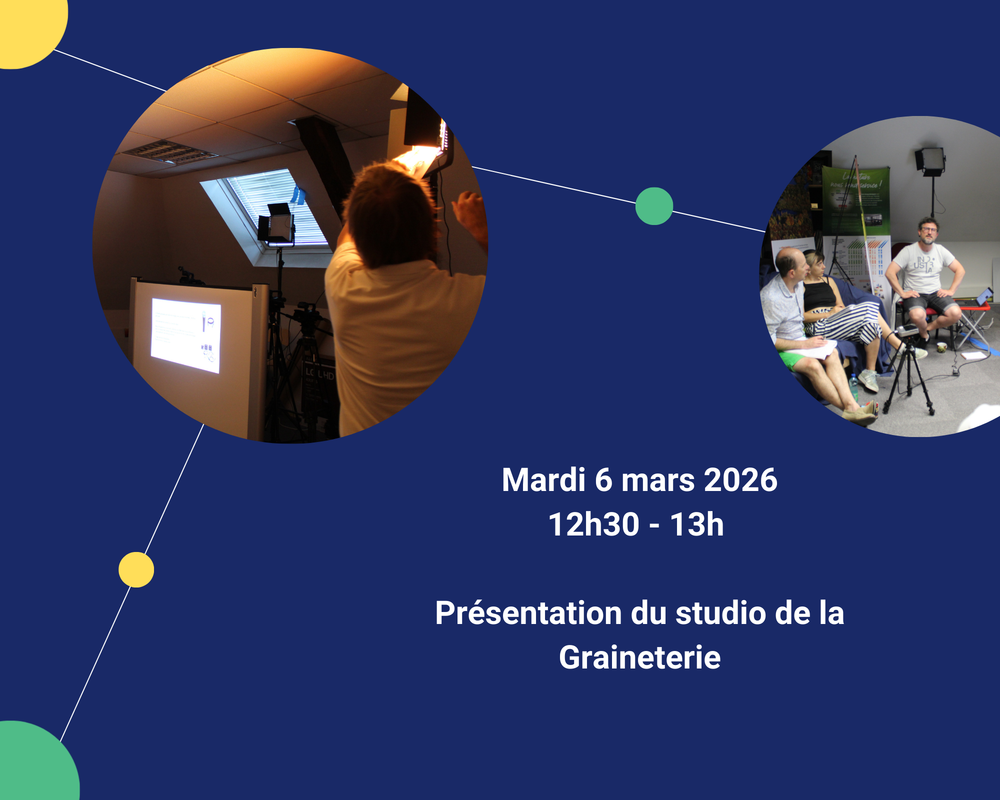 Mardi 6 mars 2026
12h30 - 13h

Présentation du studio de la Graineterie